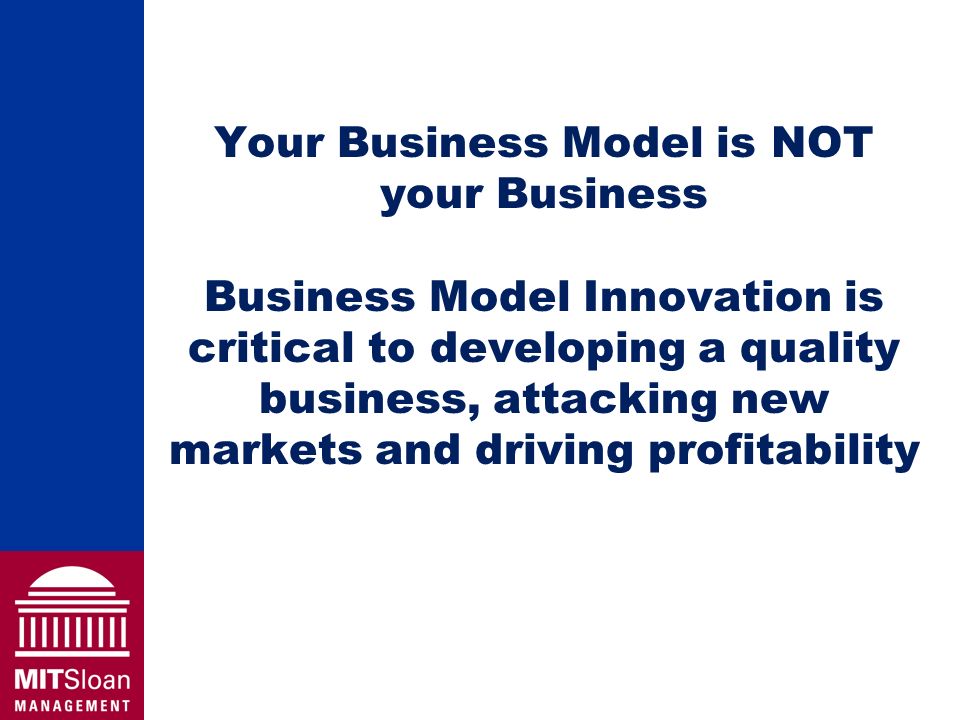 Your Business Model is NOT your Business

Business Model Innovation is critical to developing a quality business, attacking new markets and driving profitability

MITSloan
MANAGEMENT